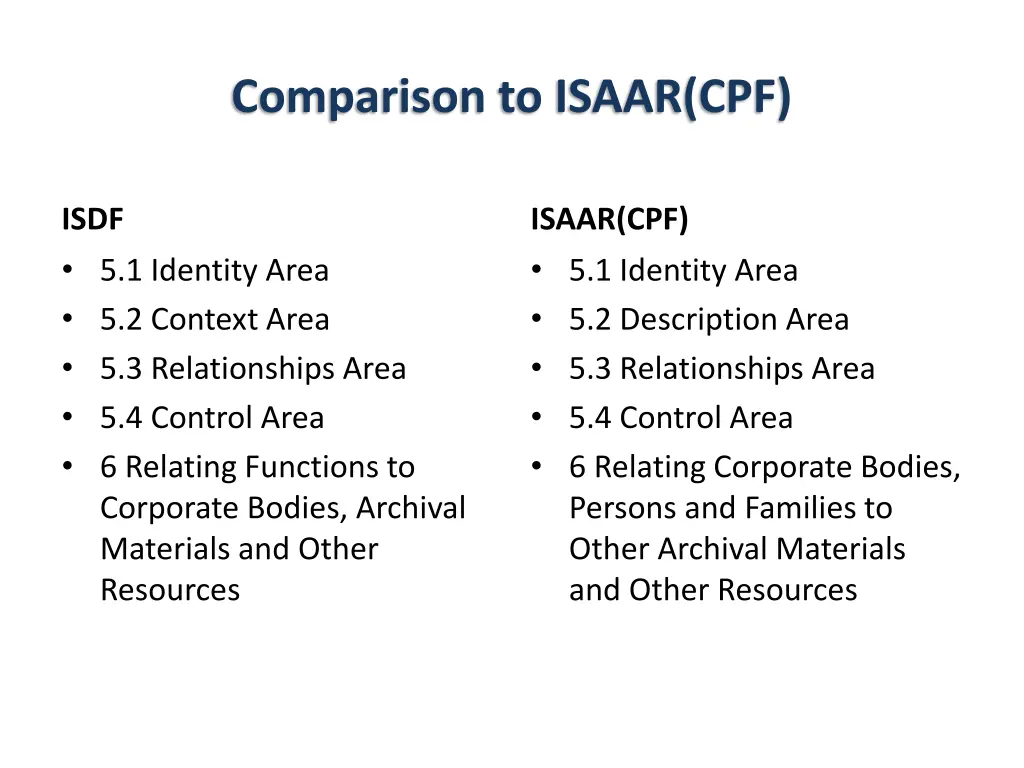 Comparison to ISAAR(CPF)

ISDF
• 5.1 Identity Area
• 5.2 Context Area
• 5.3 Relationships Area
• 5.4 Control Area
• 6 Relating Functions to Corporate Bodies, Archival Materials and Other Resources

ISAAR(CPF)
• 5.1 Identity Area
• 5.2 Description Area
• 5.3 Relationships Area
• 5.4 Control Area
• 6 Relating Corporate Bodies, Persons and Families to Other Archival Materials and Other Resources